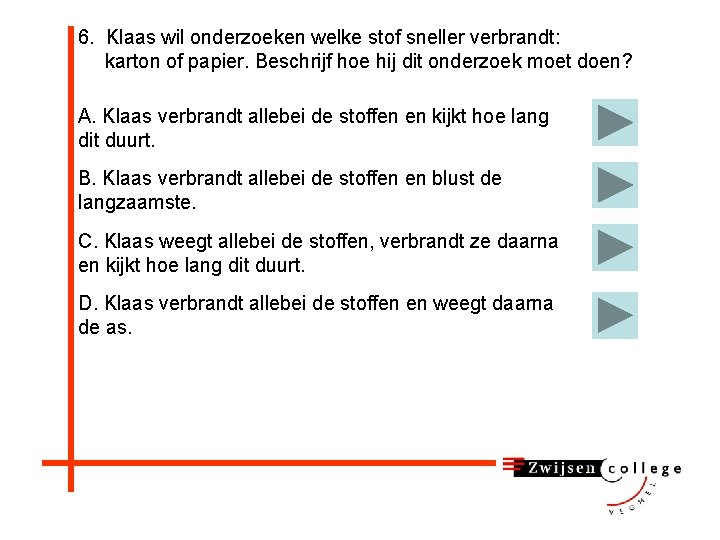 6. Klaas wil onderzoeken welke stof sneller verbrandt: karton of papier. Beschrijf hoe hij dit onderzoek moet doen?

A. Klaas verbrandt allebei de stoffen en kijkt hoe lang dit duurt.

B. Klaas verbrandt allebei de stoffen en blust de langzaamste.

C. Klaas weegt allebei de stoffen, verbrandt ze daarna en kijkt hoe lang dit duurt.

D. Klaas verbrandt allebei de stoffen en weegt daarna de as.

Zwijsen college
VEGHEL